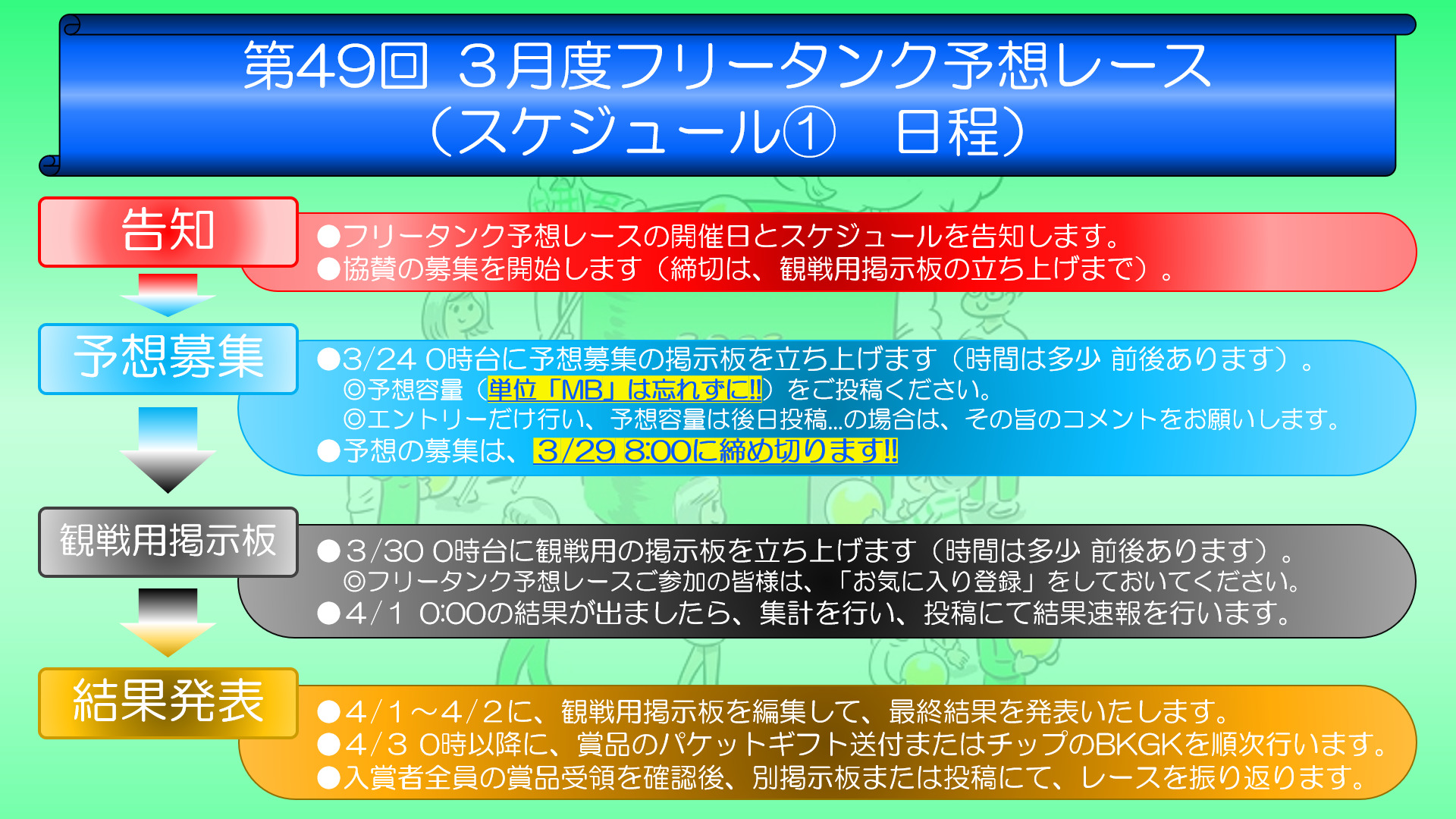 第49回 3月度フリータンク予想レース
（スケジュール① 日程）

告知

●フリータンク予想レースの開催日とスケジュールを告知します。
●協賛の募集を開始します（締切は、観戦用掲示板の立ち上げまで）。

予想募集

●3/24 0時台に予想募集の掲示板を立ち上げます（時間は多少 前後あります）。
◎予想容量（単位「MB」は忘れずに!!）をご投稿ください。
◎エントリーだけ行い、予想容量は後日投稿…の場合は、その旨のコメントをお願いします。
●予想の募集は、3/29 8:00に締め切ります!!

観戦用掲示板

●3/30 0時台に観戦用の掲示板を立ち上げます（時間は多少 前後あります）。
◎フリータンク予想レースご参加の皆様は、「お気に入り登録」をしておいてください。
●4/1 0:00の結果が出ましたら、集計を行い、投稿にて結果速報を行います。

結果発表

●4/1～4/2に、観戦用掲示板を編集して、最終結果を発表いたします。
●4/3 0時以降に、賞品のパケットギフト送付またはチップのBKGKを順次行います。
●入賞者全員の賞品受領を確認後、別掲示板または投稿にて、レースを振り返ります。